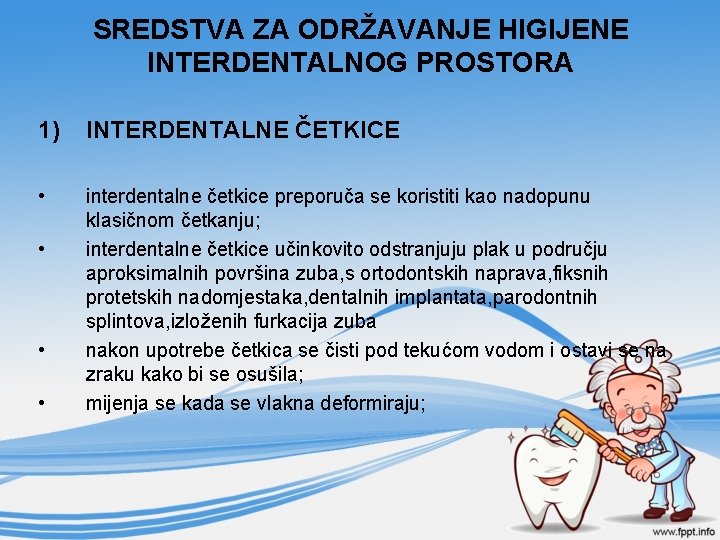 SREDSTVA ZA ODRŽAVANJE HIGIJENE INTERDENTALNOG PROSTORA

1) INTERDENTALNE ČETKICE

• interdentalne četkice preporuča se koristiti kao nadopunu klasičnom četkanju;
• interdentalne četkice učinkovito odstranjuju plak u području aproksimalnih površina zuba,s ortodontskih naprava,fiksnih protetskih nadomjestaka,dentalnih implantata,parodontnih splintova,izloženih furkacija zuba
• nakon upotrebe četkica se čisti pod tekućom vodom i ostavi se na zraku kako bi se osušila;
• mijenja se kada se vlakna deformiraju;

www.fppt.info